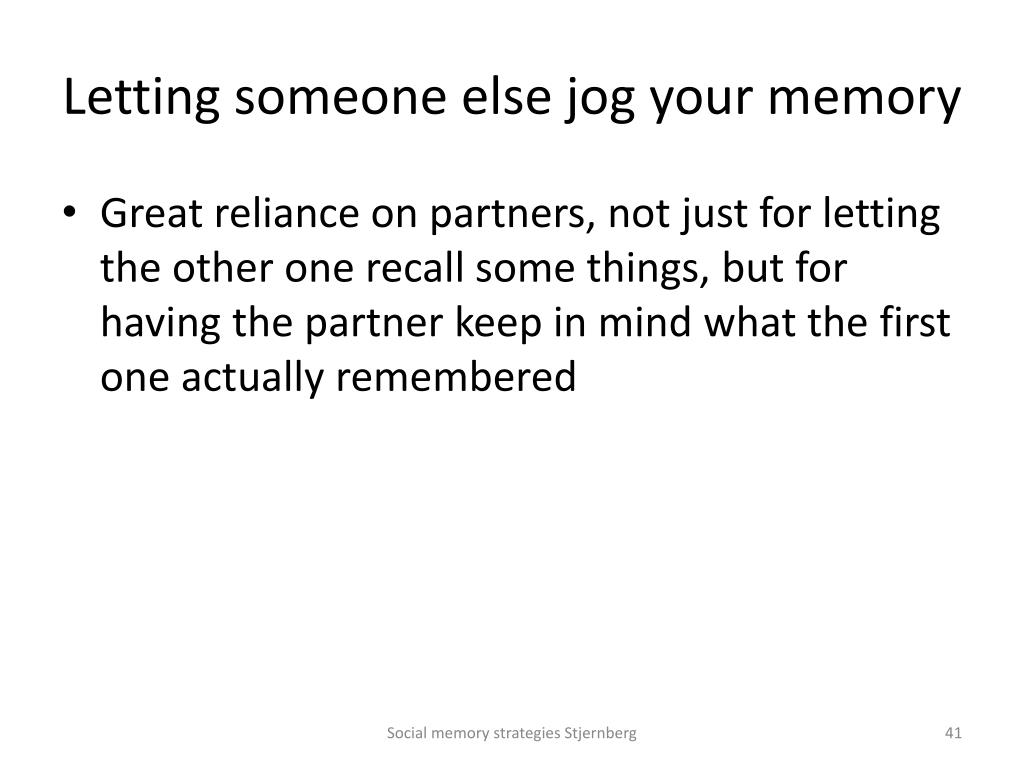 Letting someone else jog your memory

• Great reliance on partners, not just for letting the other one recall some things, but for having the partner keep in mind what the first one actually remembered

Social memory strategies Stjernberg

41